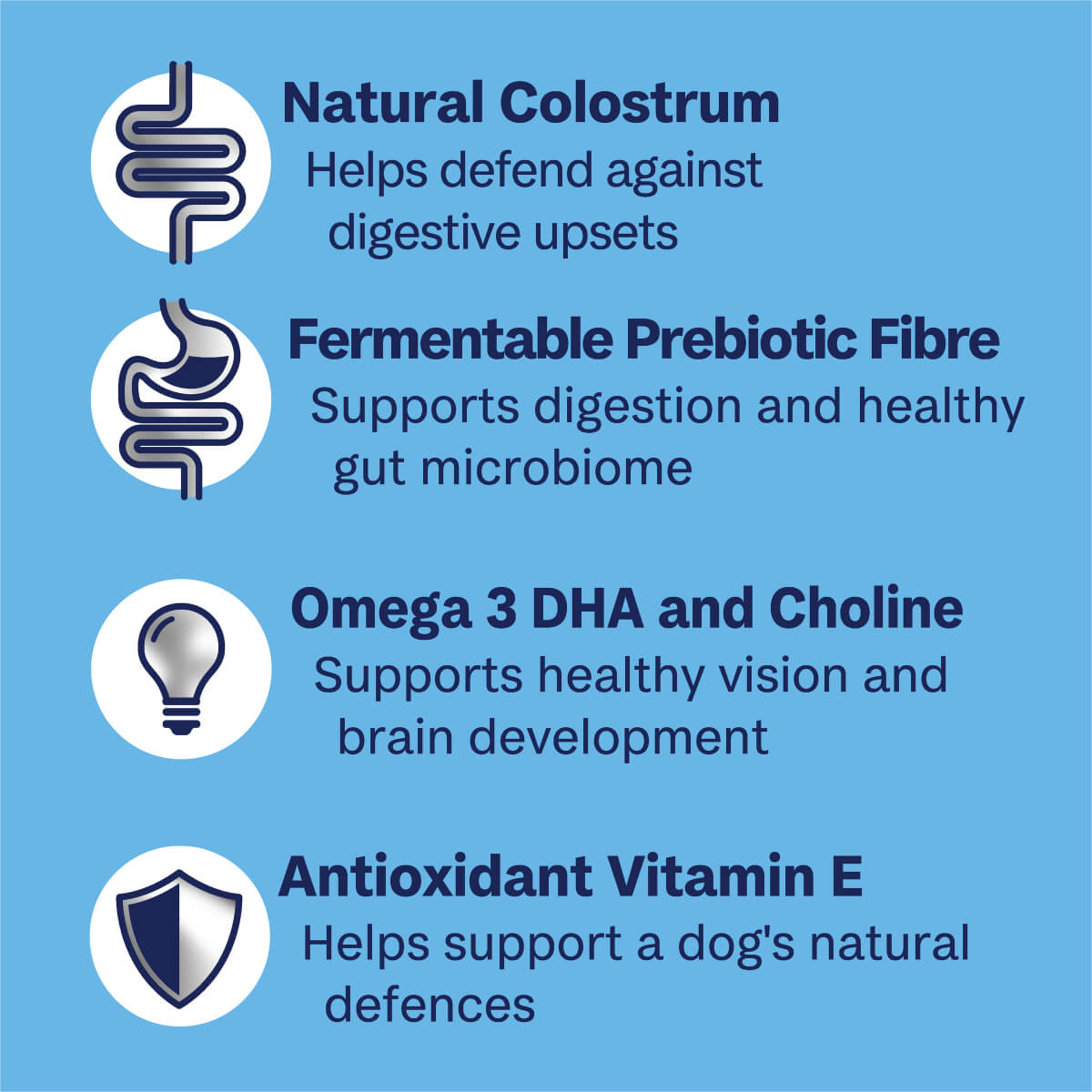 Natural Colostrum
Helps defend against digestive upsets

Fermentable Prebiotic Fibre
Supports digestion and healthy gut microbiome

Omega 3 DHA and Choline
Supports healthy vision and brain development

Antioxidant Vitamin E
Helps support a dog's natural defences